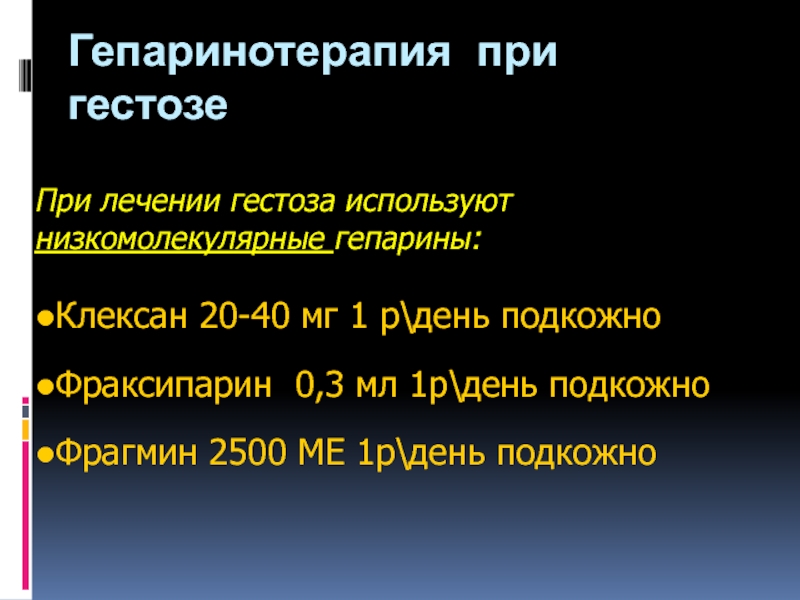 Гепаринотерапия при гестозе

При лечении гестоза используют низкомолекулярные гепарины:

●Клексан 20-40 мг 1 р\день подкожно

●Фраксипарин 0,3 мл 1р\день подкожно

●Фрагмин 2500 МЕ 1р\день подкожно